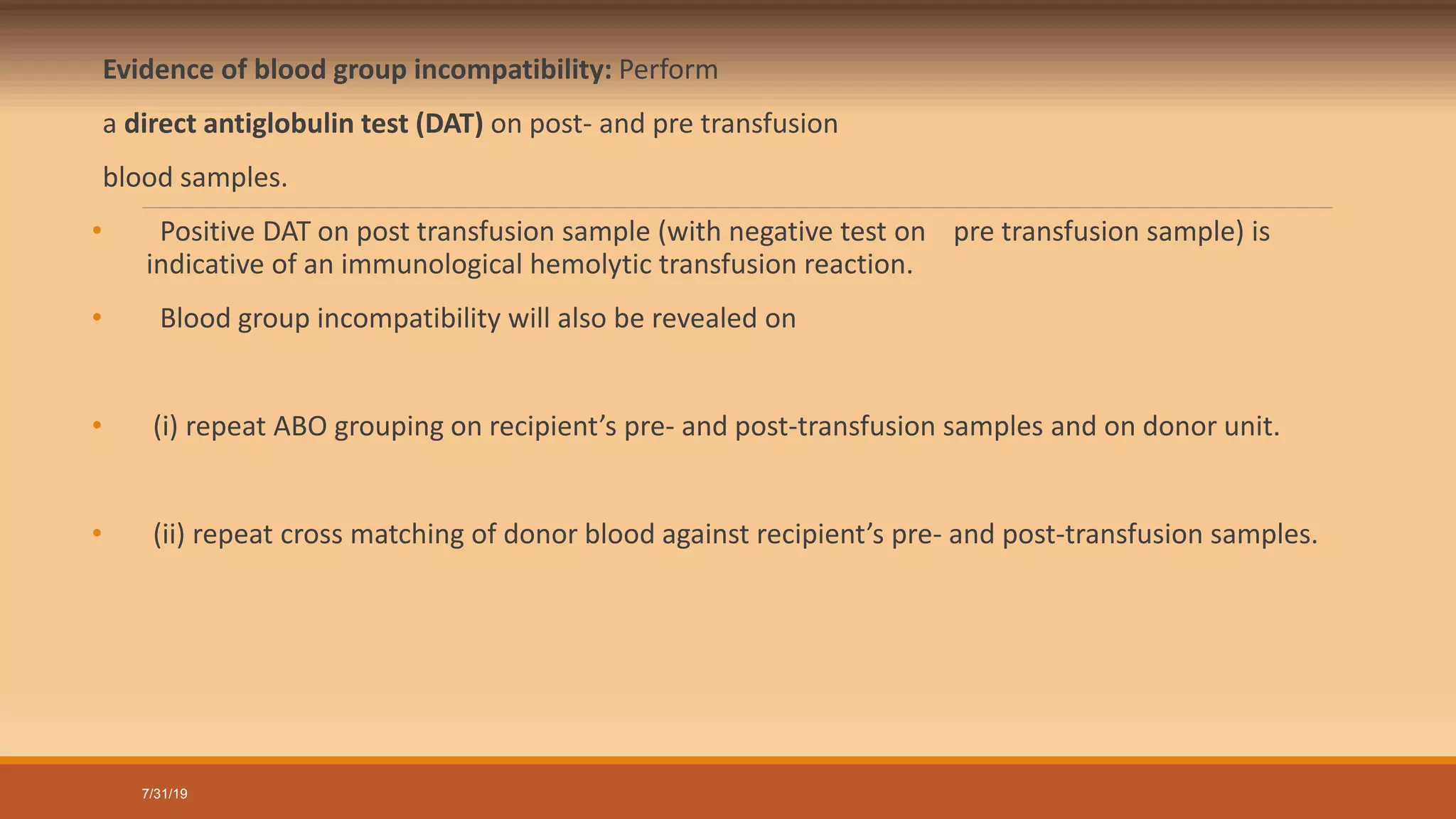 Evidence of blood group incompatibility: Perform a direct antiglobulin test (DAT) on post- and pre transfusion blood samples.

• Positive DAT on post transfusion sample (with negative test on pre transfusion sample) is indicative of an immunological hemolytic transfusion reaction.

• Blood group incompatibility will also be revealed on

• (i) repeat ABO grouping on recipient’s pre- and post-transfusion samples and on donor unit.

• (ii) repeat cross matching of donor blood against recipient’s pre- and post-transfusion samples.

7/31/19